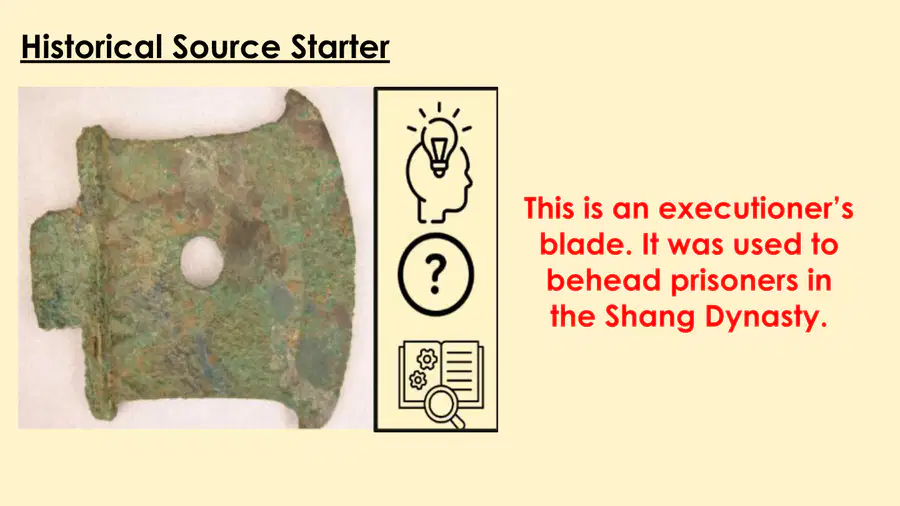 Historical Source Starter

?

This is an executioner's blade. It was used to behead prisoners in the Shang Dynasty.